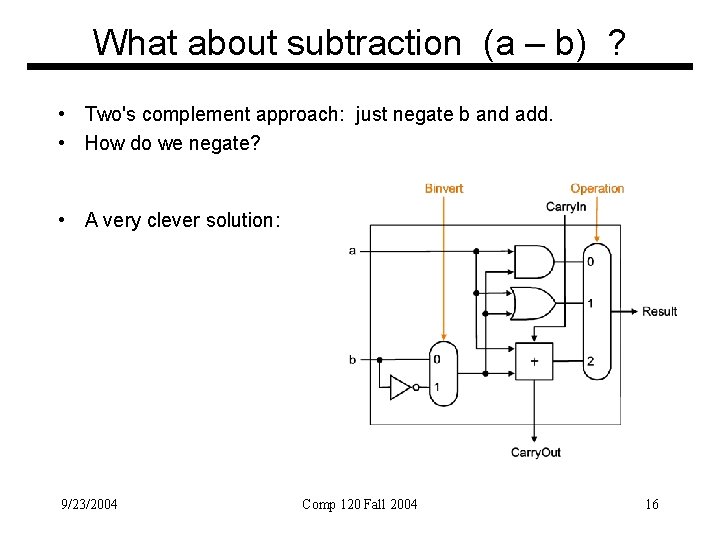 What about subtraction (a – b) ?

• Two's complement approach: just negate b and add.
• How do we negate?

• A very clever solution:

Binvert
Operation
CarryIn
a
0
1
Result
b
0
1
+
2
CarryOut

9/23/2004
Comp 120 Fall 2004
16